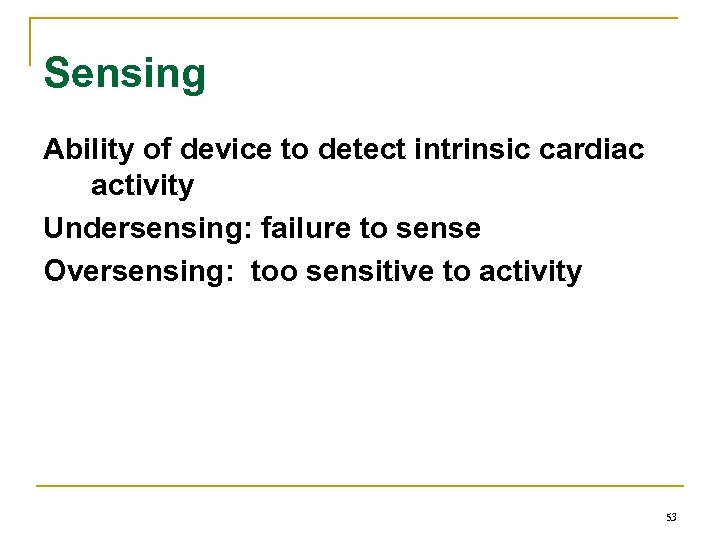 Sensing

Ability of device to detect intrinsic cardiac activity

Undersensing: failure to sense

Oversensing:  too sensitive to activity

53